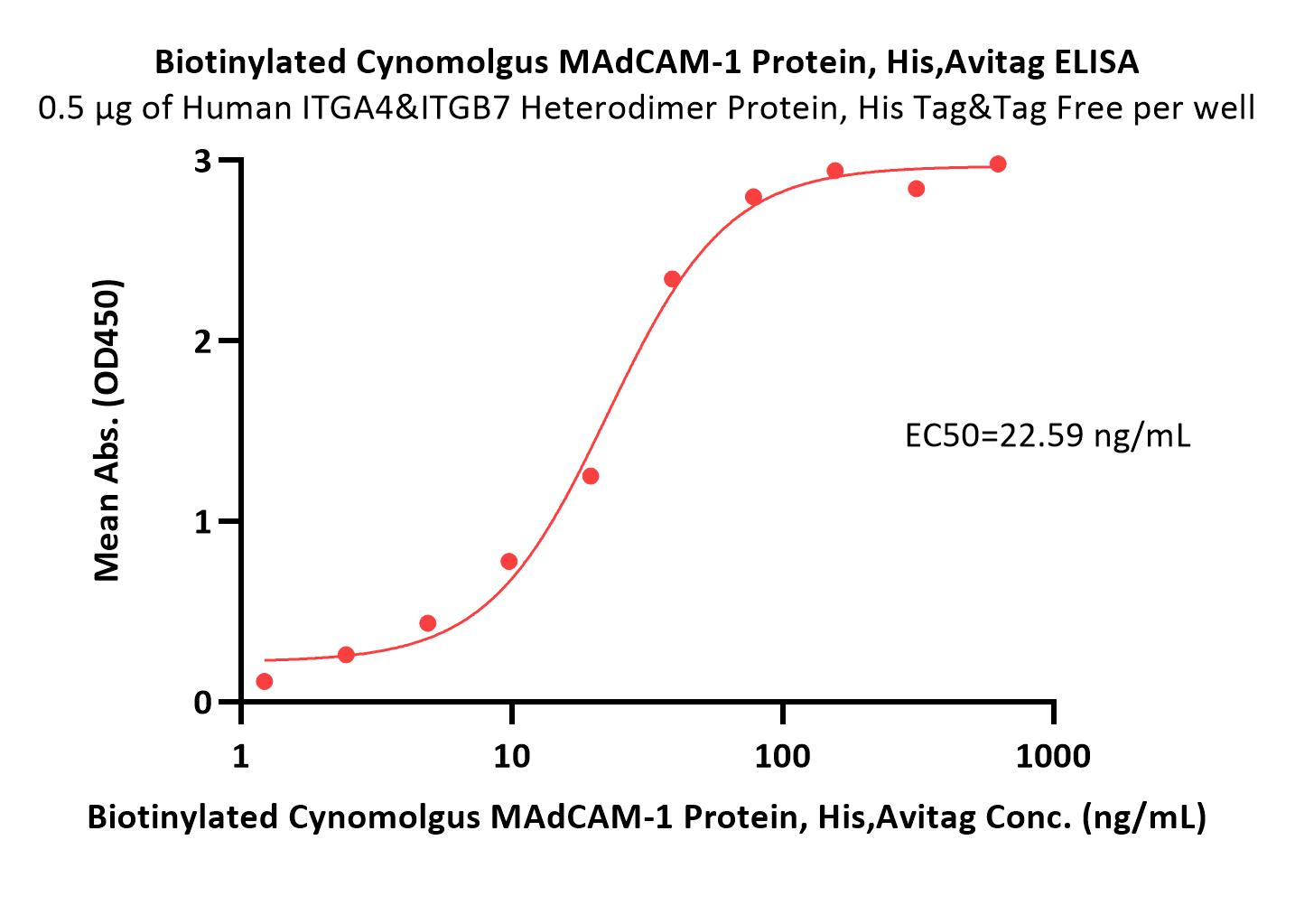 Biotinylated Cynomolgus MAdCAM-1 Protein, His,Avitag ELISA

0.5 μg of Human ITGA4&ITGB7 Heterodimer Protein, His Tag&Tag Free per well

Mean Abs. (OD450)

3

2

1

0

EC50=22.59 ng/mL

1

10

100

1000

Biotinylated Cynomolgus MAdCAM-1 Protein, His,Avitag Conc. (ng/mL)